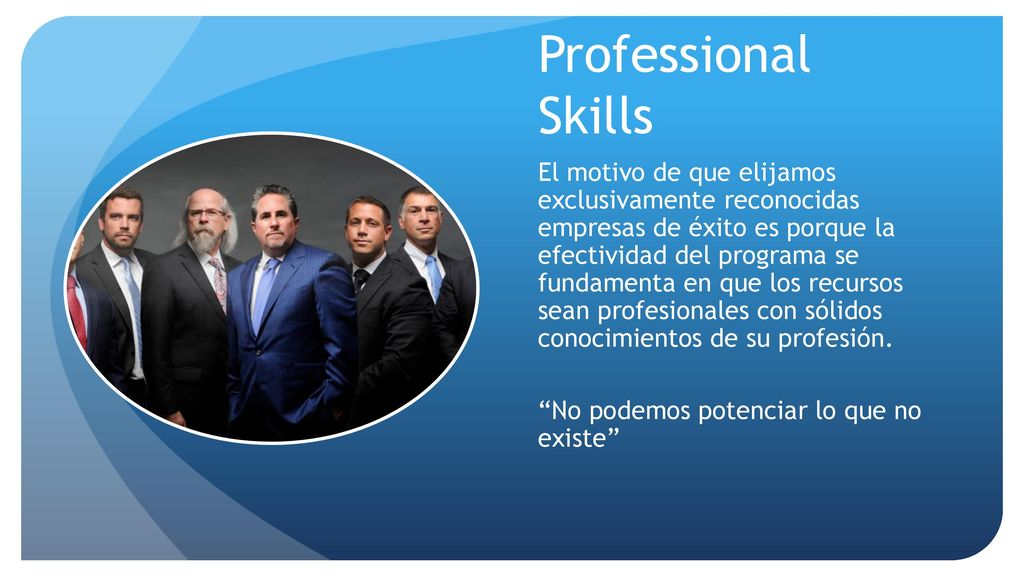 Professional Skills

El motivo de que elijamos exclusivamente reconocidas empresas de éxito es porque la efectividad del programa se fundamenta en que los recursos sean profesionales con sólidos conocimientos de su profesión.

“No podemos potenciar lo que no existe”